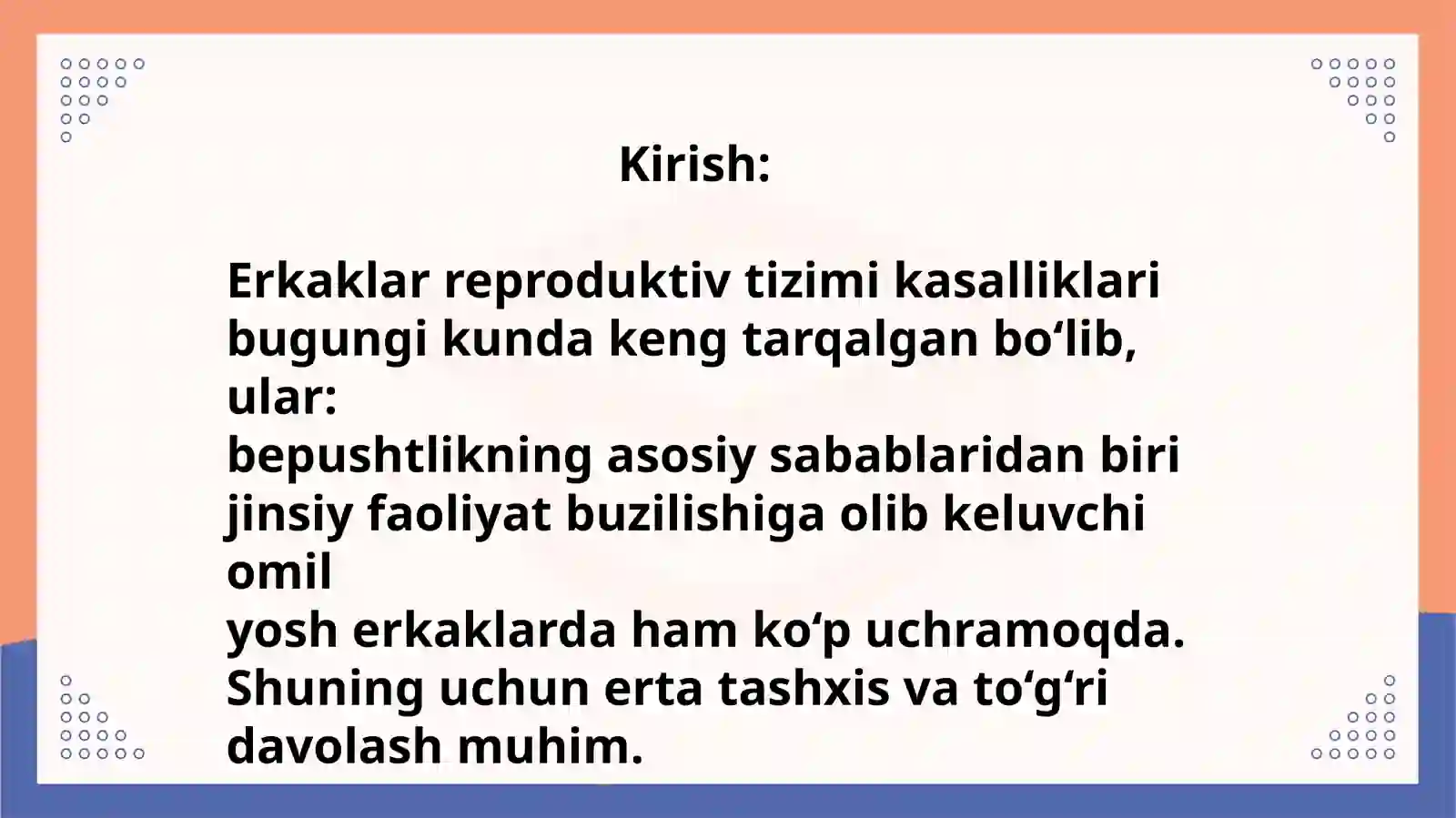 Kirish:

Erkaklar reproduktiv tizimi kasalliklari bugungi kunda keng tarqalgan bo‘lib, ular:
bepushtlikning asosiy sabablaridan biri
jinsiy faoliyat buzilishiga olib keluvchi omil
yosh erkaklarda ham ko‘p uchramoqda.
Shuning uchun erta tashxis va to‘g‘ri davolash muhim.